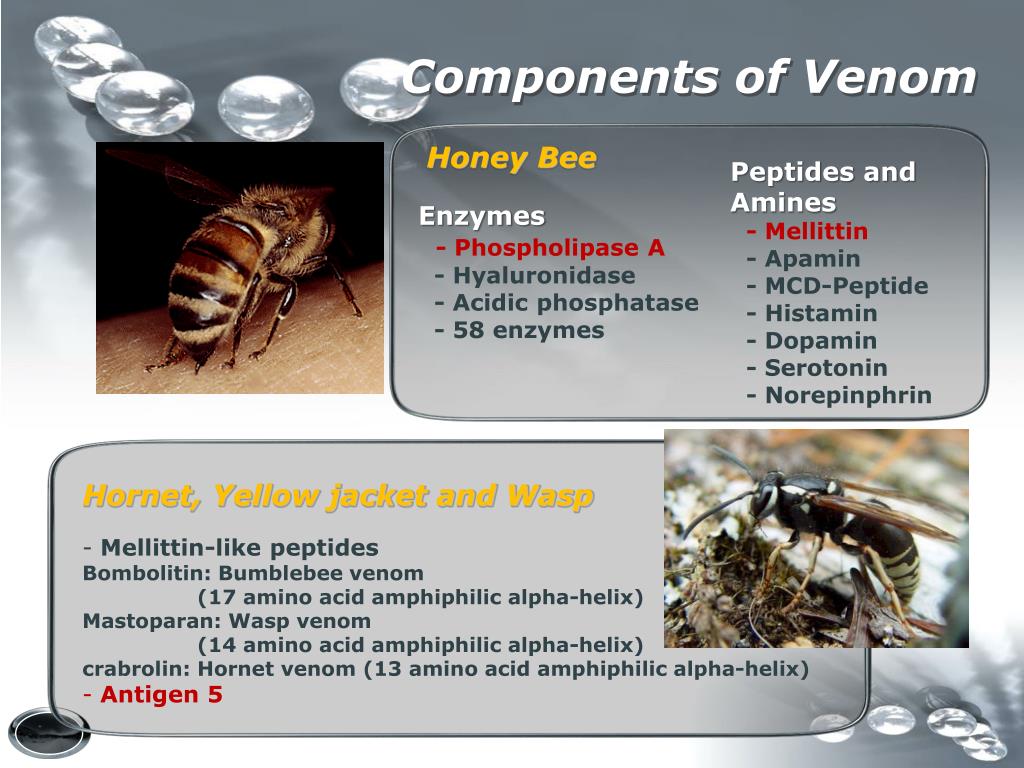 Components of Venom

Honey Bee

Enzymes
- Phospholipase A
- Hyaluronidase
- Acidic phosphatase
- 58 enzymes

Peptides and Amines
- Mellittin
- Apamin
- MCD-Peptide
- Histamin
- Dopamin
- Serotonin
- Norepinphrin

Hornet, Yellow jacket and Wasp

- Mellittin-like peptides
Bombolitin: Bumblebee venom
(17 amino acid amphiphilic alpha-helix)
Mastoparan: Wasp venom
(14 amino acid amphiphilic alpha-helix)
crabrolin: Hornet venom (13 amino acid amphiphilic alpha-helix)
- Antigen 5